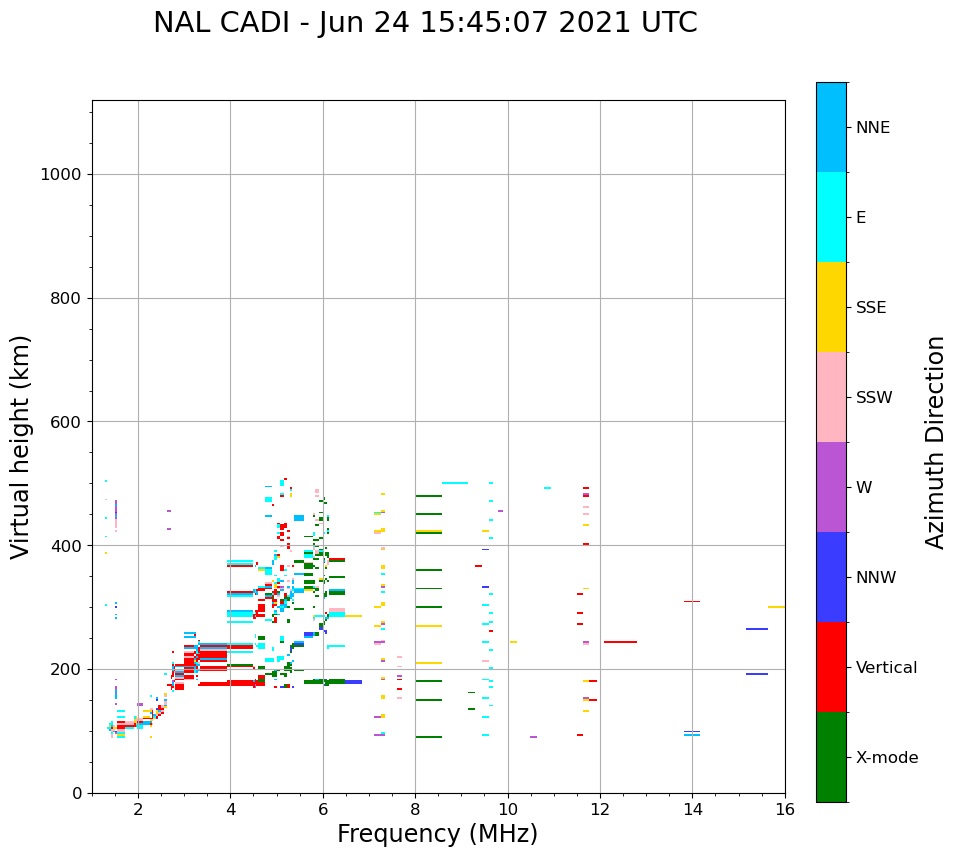 NAL CADI - Jun 24 15:45:07 2021 UTC

Virtual height (km)

1000
800
600
400
200
0

2
4
6
8
10
12
14
16

Frequency (MHz)

NNE
E
SSE
SSW
W
NNW
Vertical
X-mode

Azimuth Direction